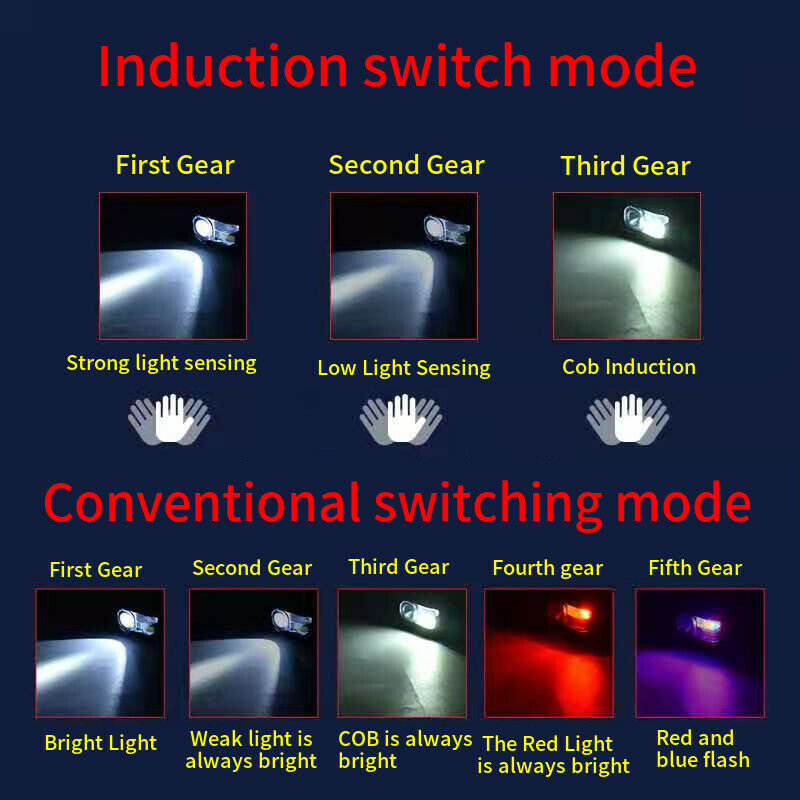 Induction switch mode

First Gear

Strong light sensing

Second Gear

Low Light Sensing

Third Gear

Cob Induction

Conventional switching mode

First Gear

Bright Light

Second Gear

Weak light is always bright

Third Gear

COB is always bright

Fourth gear

The Red Light is always bright

Fifth Gear

Red and blue flash